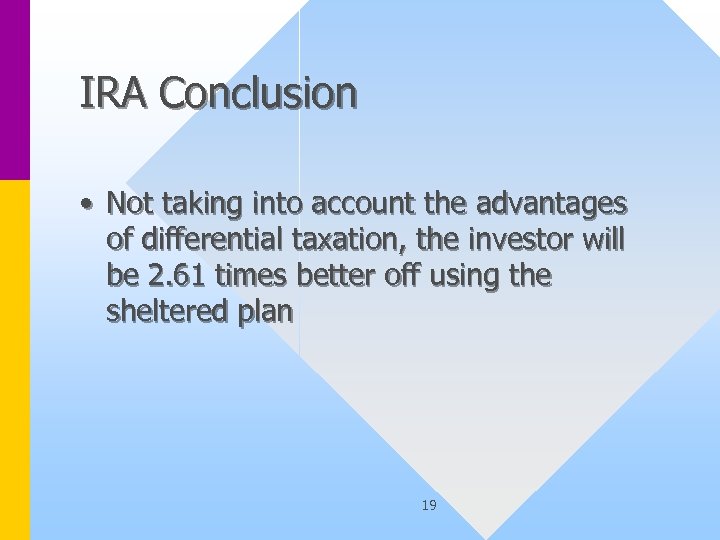 IRA Conclusion

• Not taking into account the advantages of differential taxation, the investor will be 2.61 times better off using the sheltered plan

19